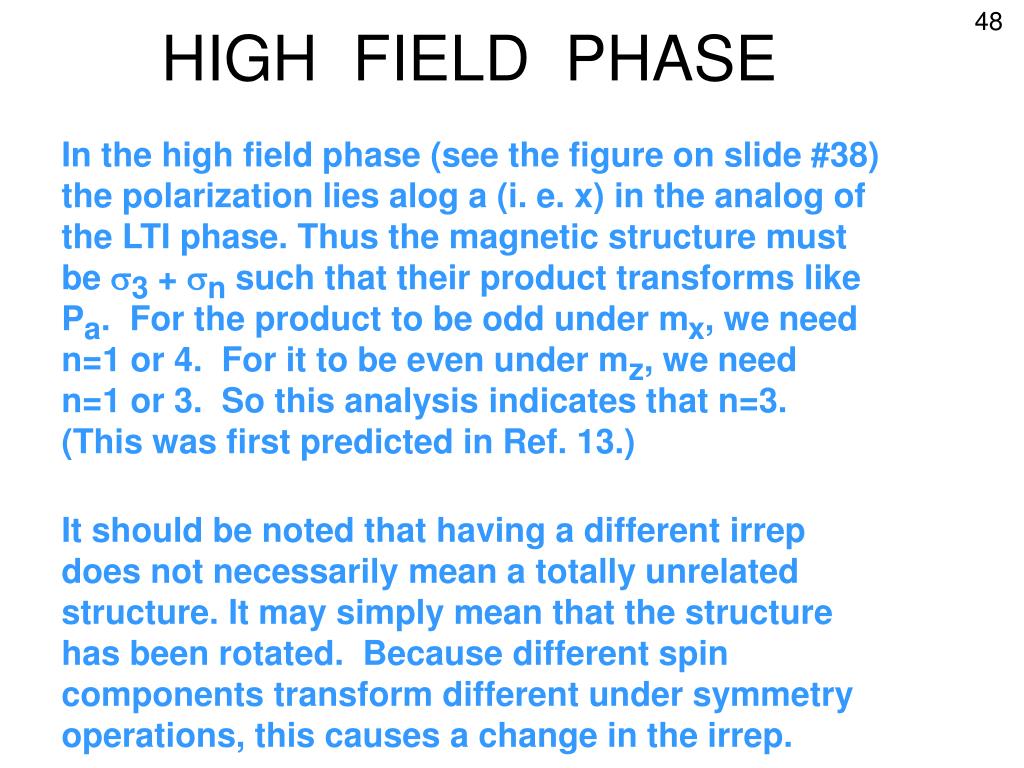 48

HIGH FIELD PHASE

In the high field phase (see the figure on slide #38) the polarization lies alog a (i. e. x) in the analog of the LTI phase. Thus the magnetic structure must be $\sigma_3 + \sigma_n$ such that their product transforms like $P_a$. For the product to be odd under $m_x$, we need n=1 or 4. For it to be even under $m_z$, we need n=1 or 3. So this analysis indicates that n=3. (This was first predicted in Ref. 13.)

It should be noted that having a different irrep does not necessarily mean a totally unrelated structure. It may simply mean that the structure has been rotated. Because different spin components transform different under symmetry operations, this causes a change in the irrep.